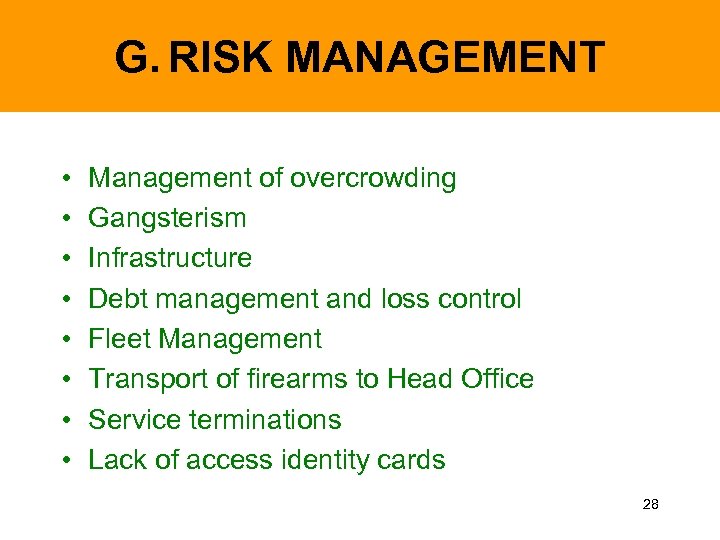 G. RISK MANAGEMENT

• Management of overcrowding
• Gangsterism
• Infrastructure
• Debt management and loss control
• Fleet Management
• Transport of firearms to Head Office
• Service terminations
• Lack of access identity cards

28